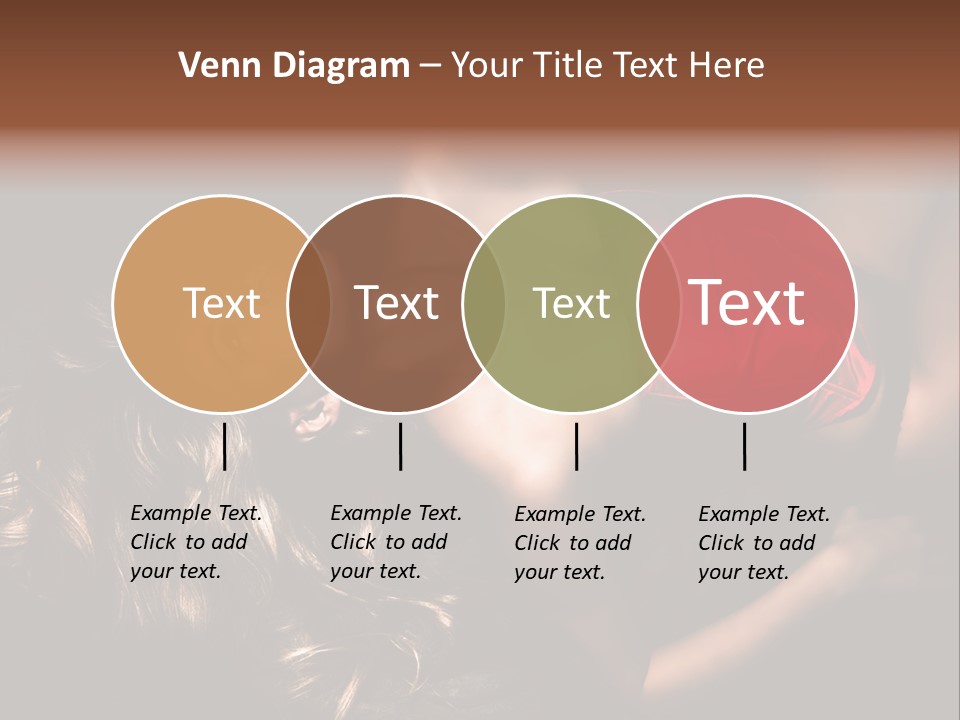 Venn Diagram – Your Title Text Here

Text

Text

Text

Text

Example Text. Click to add your text.

Example Text. Click to add your text.

Example Text. Click to add your text.

Example Text. Click to add your text.